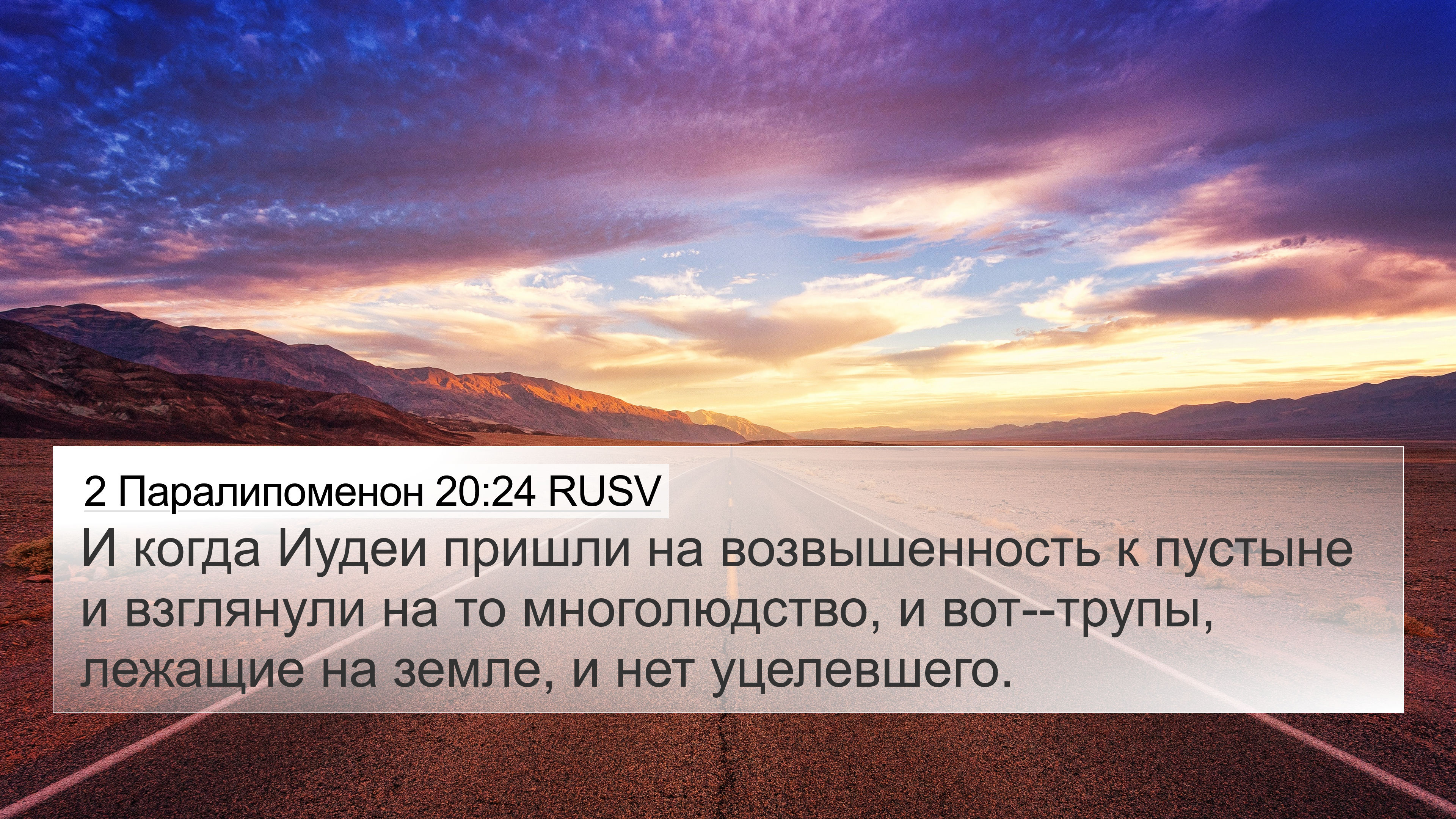 2 Паралипоменон 20:24 RUSV

И когда Иудеи пришли на возвышенность к пустыне и взглянули на то многолюдство, и вот--трупы, лежащие на земле, и нет уцелевшего.